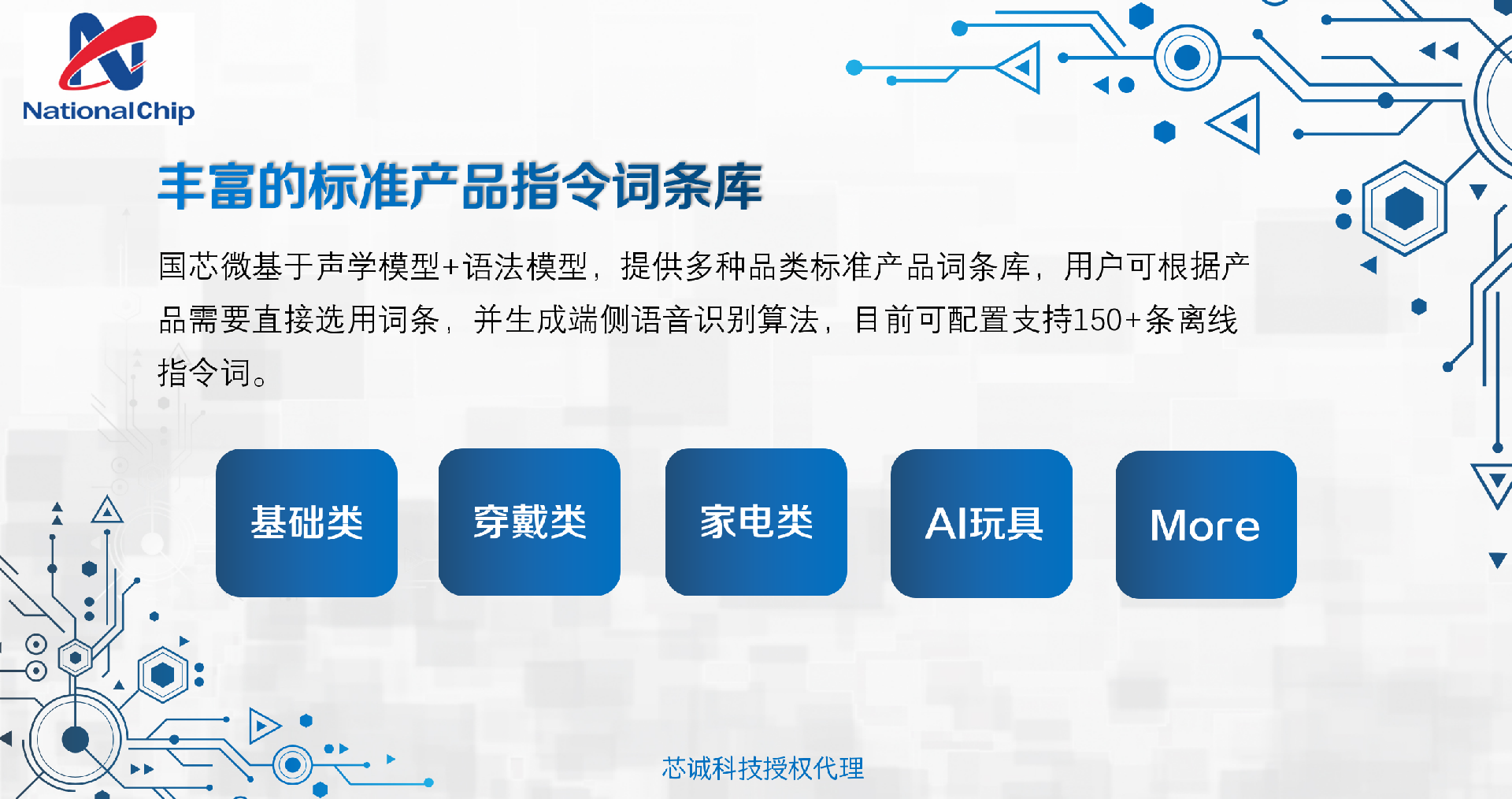 NationalChip

丰富的标准产品指令词条库

国芯微基于声学模型+语法模型，提供多种品类标准产品词条库，用户可根据产品需要直接选用词条，并生成端侧语音识别算法，目前可配置支持150+条离线指令词。

基础类

穿戴类

家电类

AI玩具

More

芯诚科技授权代理